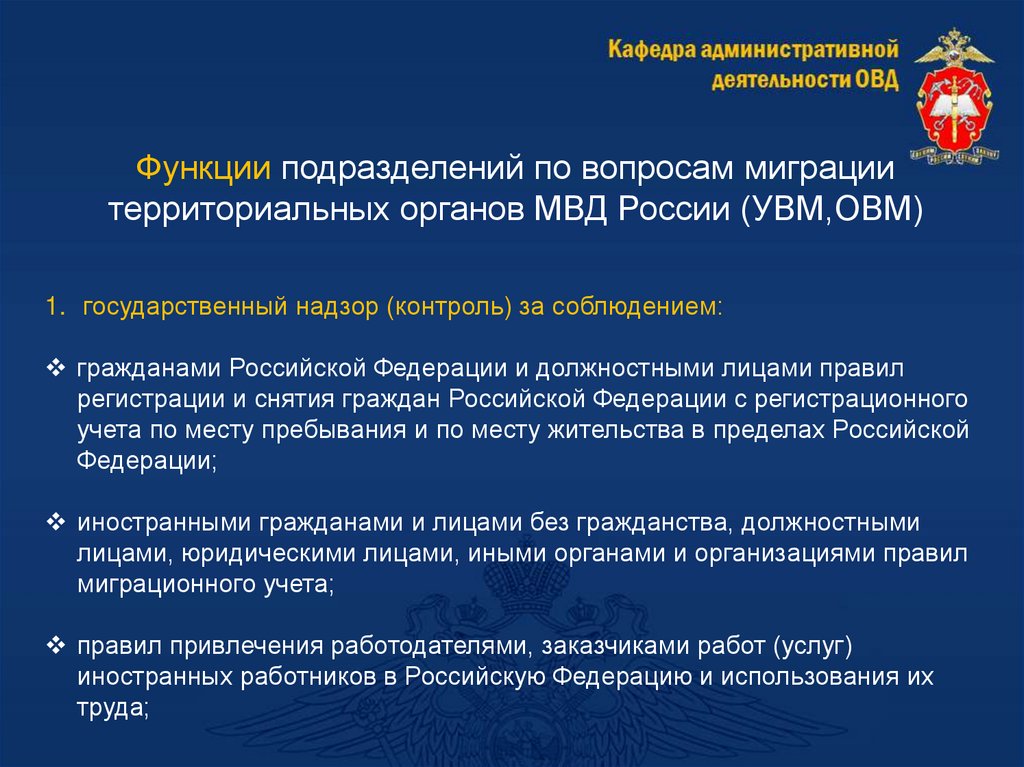 Кафедра административной деятельности ОВД

Функции подразделений по вопросам миграции территориальных органов МВД России (УВМ,ОВМ)

1. государственный надзор (контроль) за соблюдением:

❖ гражданами Российской Федерации и должностными лицами правил регистрации и снятия граждан Российской Федерации с регистрационного учета по месту пребывания и по месту жительства в пределах Российской Федерации;

❖ иностранными гражданами и лицами без гражданства, должностными лицами, юридическими лицами, иными органами и организациями правил миграционного учета;

❖ правил привлечения работодателями, заказчиками работ (услуг) иностранных работников в Российскую Федерацию и использования их труда;